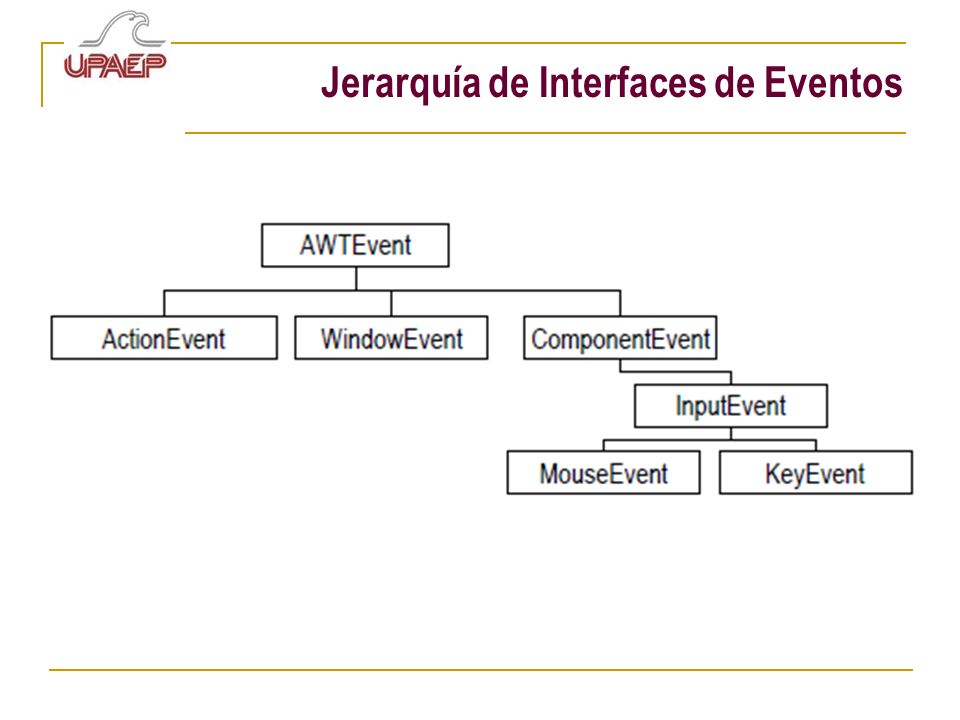 UPAEP

Jerarquía de Interfaces de Eventos

AWTEvent

ActionEvent

WindowEvent

ComponentEvent

InputEvent

MouseEvent

KeyEvent